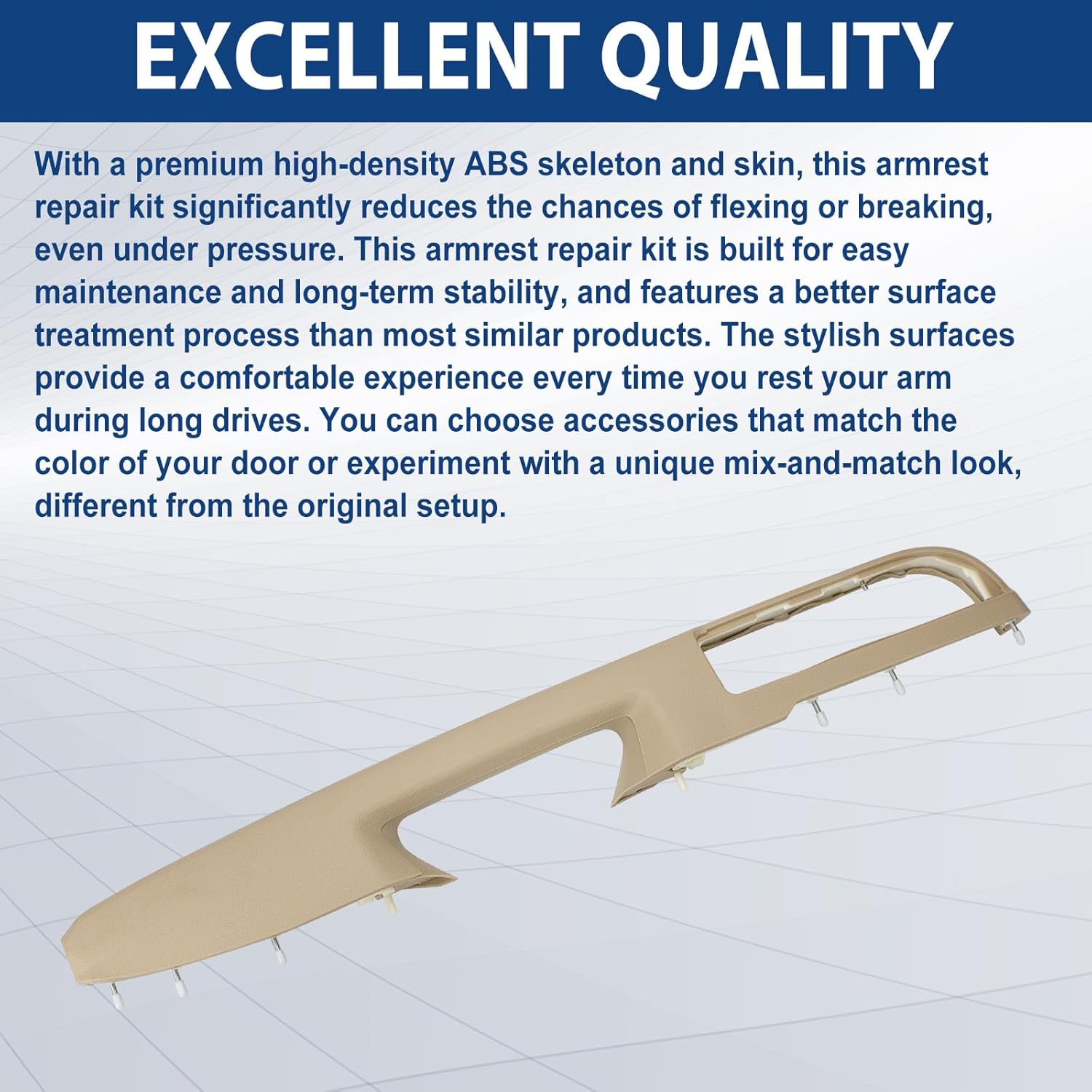 EXCELLENT QUALITY

With a premium high-density ABS skeleton and skin, this armrest repair kit significantly reduces the chances of flexing or breaking, even under pressure. This armrest repair kit is built for easy maintenance and long-term stability, and features a better surface treatment process than most similar products. The stylish surfaces provide a comfortable experience every time you rest your arm during long drives. You can choose accessories that match the color of your door or experiment with a unique mix-and-match look, different from the original setup.